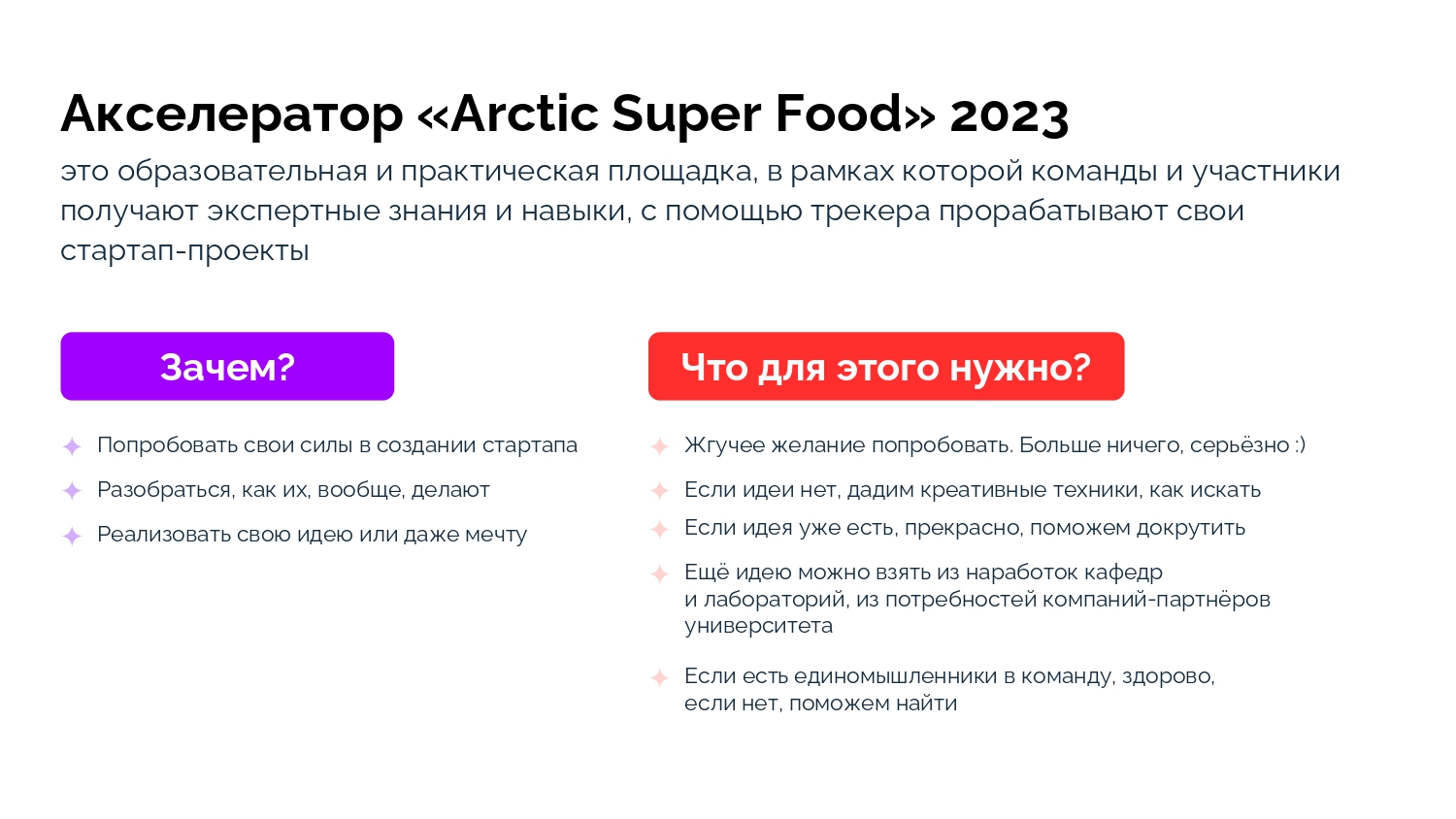 Акселератор «Arctic Super Food» 2023

это образовательная и практическая площадка, в рамках которой команды и участники получают экспертные знания и навыки, с помощью трекера прорабатывают свои стартап-проекты

Зачем?

Попробовать свои силы в создании стартапа

Разобраться, как их, вообще, делают

Реализовать свою идею или даже мечту

Что для этого нужно?

Жгучее желание попробовать. Больше ничего, серьёзно :)

Если идеи нет, дадим креативные техники, как искать

Если идея уже есть, прекрасно, поможем докрутить

Ещё идею можно взять из наработок кафедр и лабораторий, из потребностей компаний-партнёров университета

Если есть единомышленники в команду, здорово, если нет, поможем найти